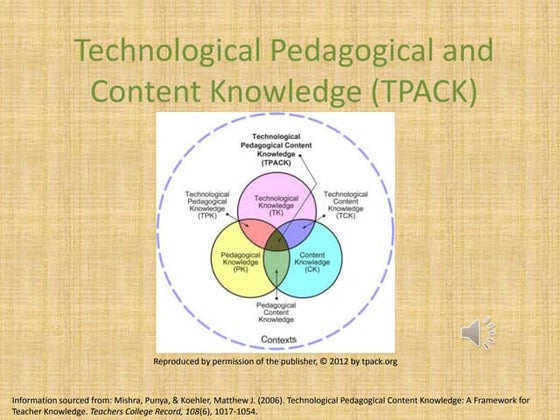 Technological Pedagogical and Content Knowledge (TPACK)

Technological Pedagogical Content Knowledge (TPACK)

Technological Pedagogical Knowledge (TPK)

Technological Knowledge (TK)

Technological Content Knowledge (TCK)

Pedagogical Knowledge (PK)

Content Knowledge (CK)

Pedagogical Content Knowledge

Contexts

Reproduced by permission of the publisher, © 2012 by tpack.org

Information sourced from: Mishra, Punya, & Koehler, Matthew J. (2006). Technological Pedagogical Content Knowledge: A Framework for Teacher Knowledge. Teachers College Record, 108(6), 1017-1054.